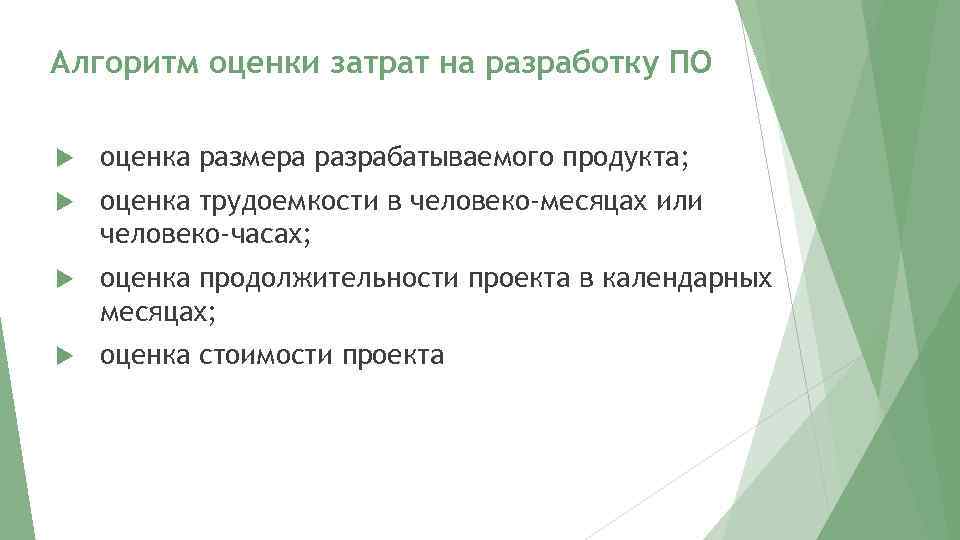 Алгоритм оценки затрат на разработку ПО

оценка размера разрабатываемого продукта;

оценка трудоемкости в человеко-месяцах или человеко-часах;

оценка продолжительности проекта в календарных месяцах;

оценка стоимости проекта